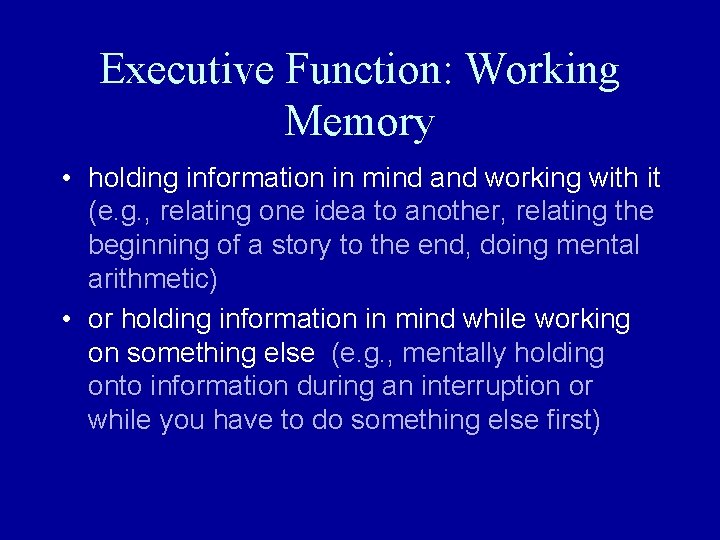 Executive Function: Working Memory

• holding information in mind and working with it (e.g., relating one idea to another, relating the beginning of a story to the end, doing mental arithmetic)

• or holding information in mind while working on something else (e.g., mentally holding onto information during an interruption or while you have to do something else first)